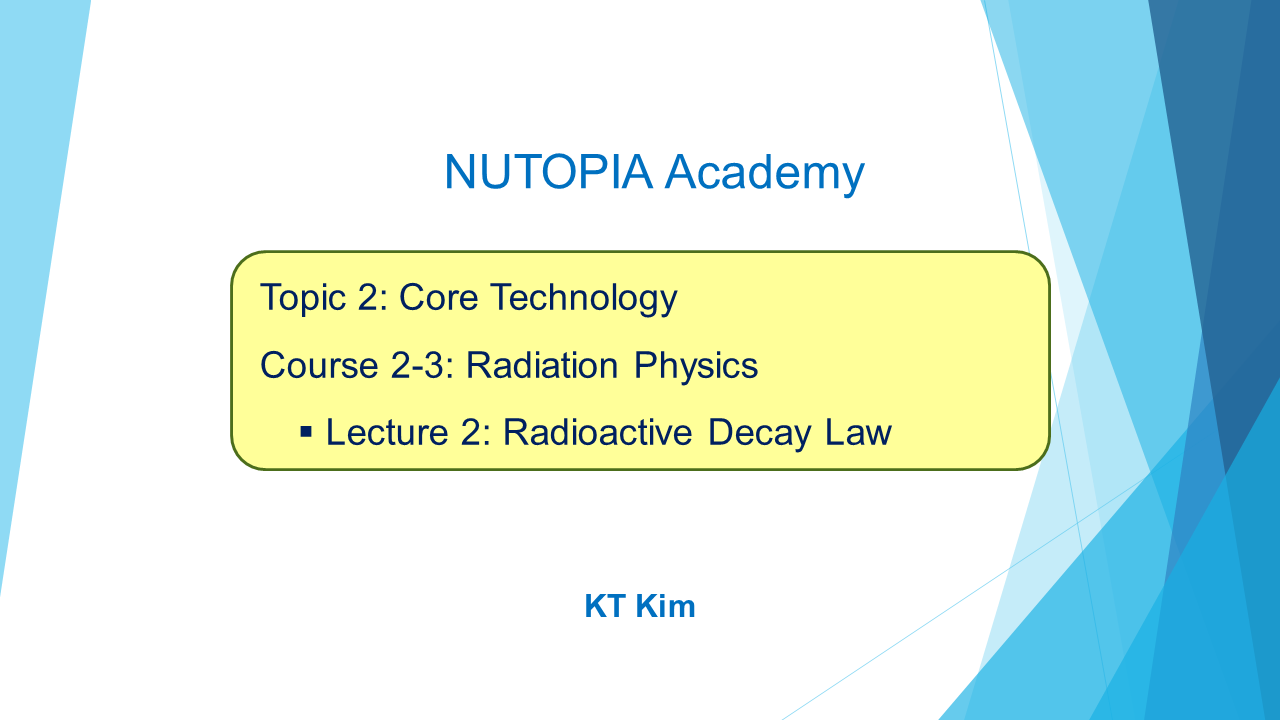 NUTOPIA Academy

Topic 2: Core Technology

Course 2-3: Radiation Physics

▪ Lecture 2: Radioactive Decay Law

KT Kim